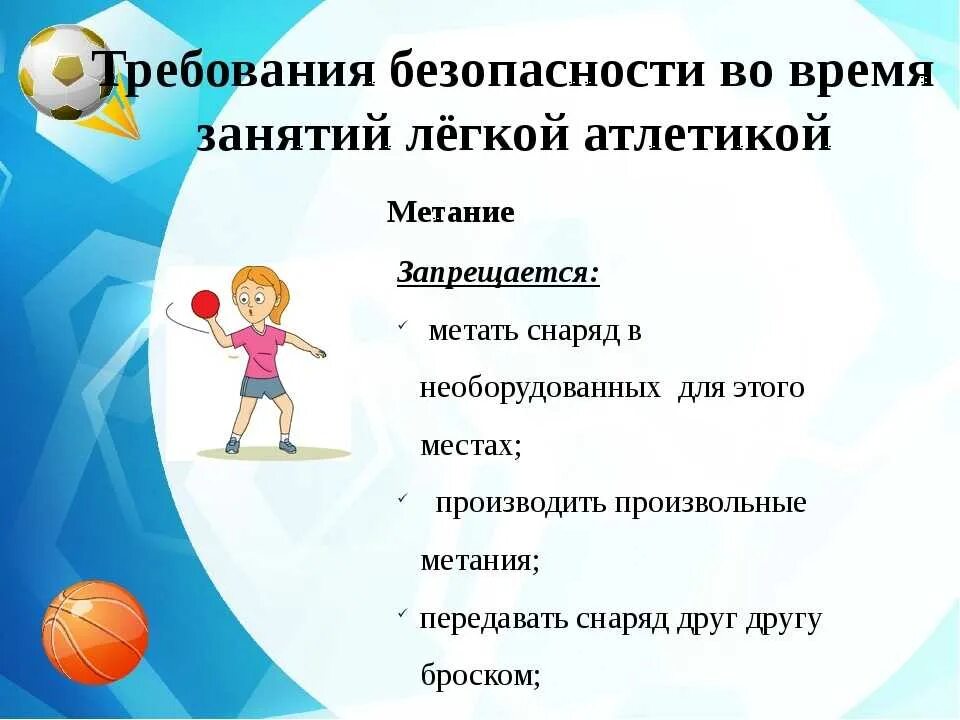 Требования безопасности во время занятий лёгкой атлетикой

Метание

Запрещается:

✓ метать снаряд в необорудованных для этого местах;

✓ производить произвольные метания;

✓ передавать снаряд друг другу броском;